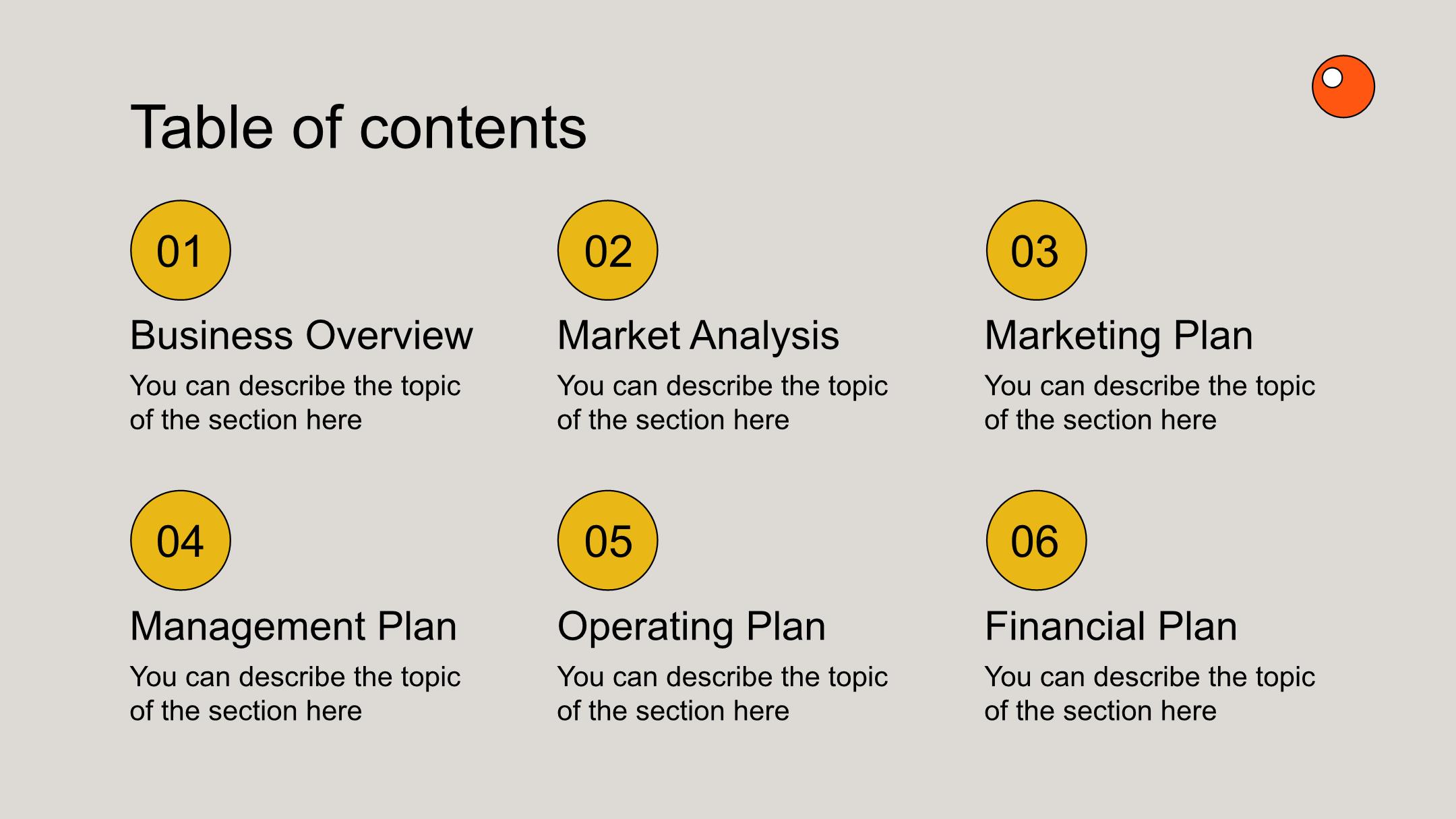 Table of contents

01
Business Overview
You can describe the topic of the section here

02
Market Analysis
You can describe the topic of the section here

03
Marketing Plan
You can describe the topic of the section here

04
Management Plan
You can describe the topic of the section here

05
Operating Plan
You can describe the topic of the section here

06
Financial Plan
You can describe the topic of the section here